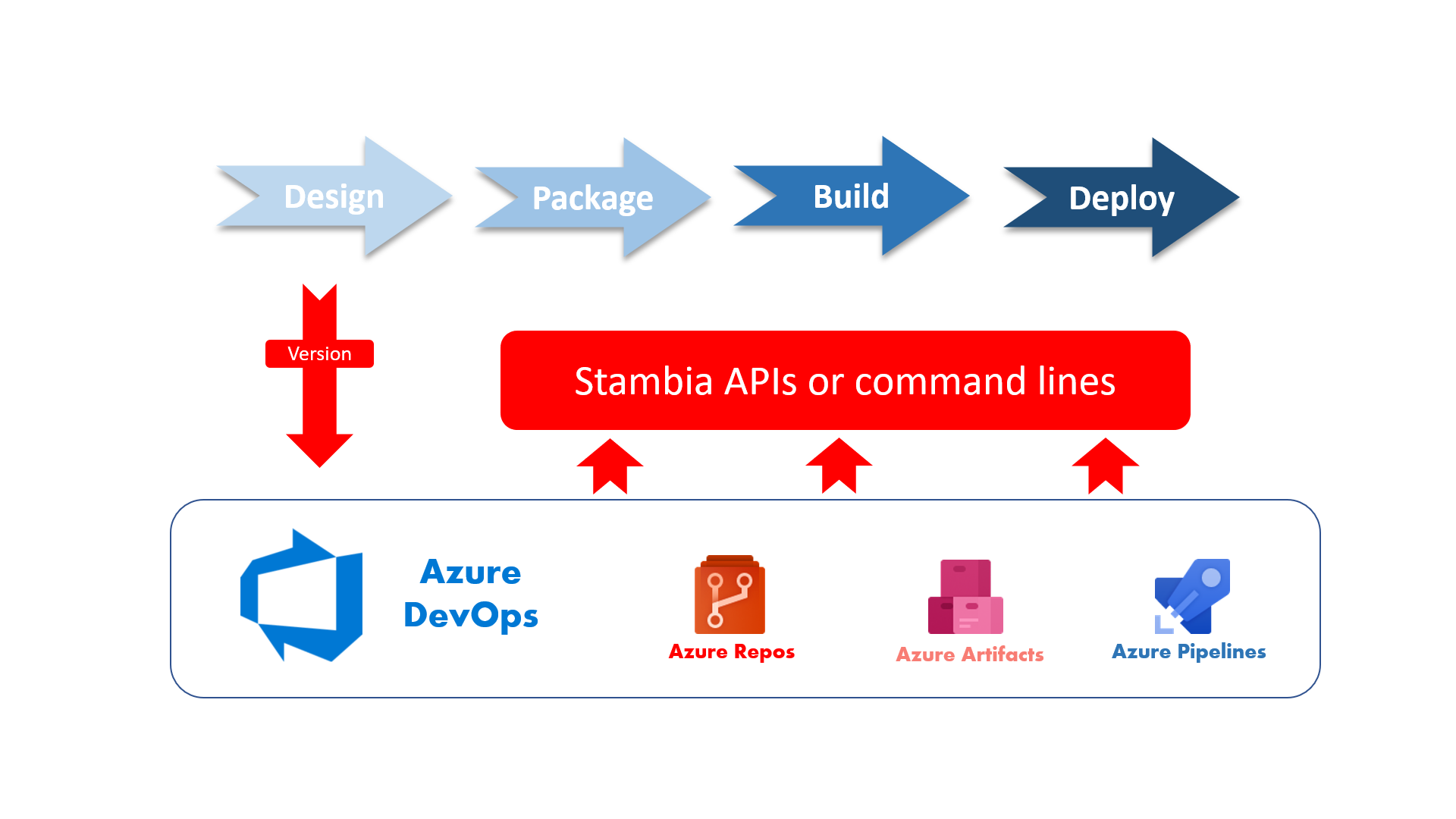 Design
Package
Build
Deploy

Version

Stambia APIs or command lines

Azure DevOps
Azure Repos
Azure Artifacts
Azure Pipelines